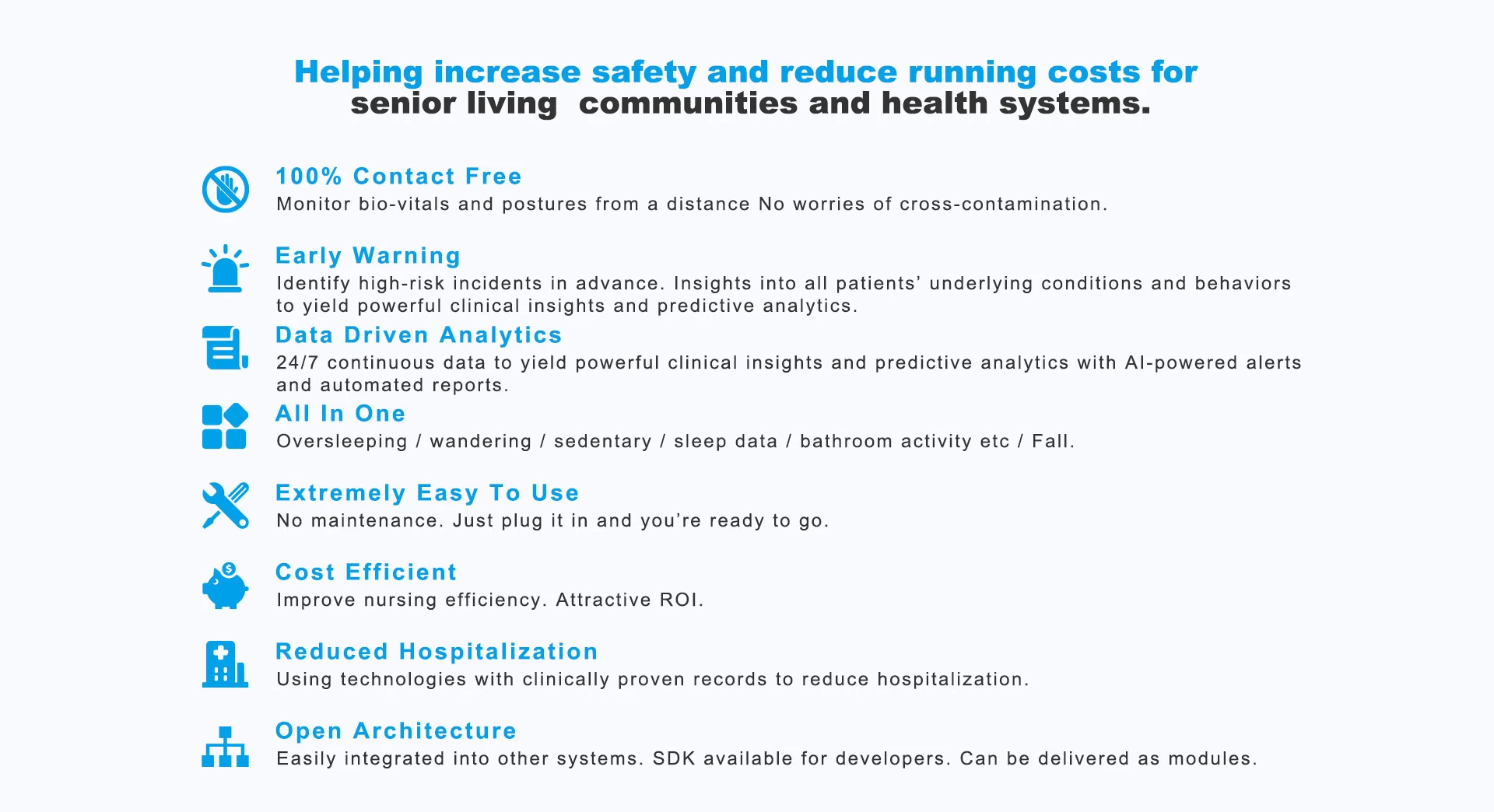 Helping increase safety and reduce running costs for senior living communities and health systems.

100% Contact Free
Monitor bio-vitals and postures from a distance No worries of cross-contamination.

Early Warning
Identify high-risk incidents in advance. Insights into all patients' underlying conditions and behaviors to yield powerful clinical insights and predictive analytics.

Data Driven Analytics
24/7 continuous data to yield powerful clinical insights and predictive analytics with AI-powered alerts and automated reports.

All In One
Oversleeping / wandering / sedentary / sleep data / bathroom activity etc / Fall.

Extremely Easy To Use
No maintenance. Just plug it in and you're ready to go.

Cost Efficient
Improve nursing efficiency. Attractive ROI.

Reduced Hospitalization
Using technologies with clinically proven records to reduce hospitalization.

Open Architecture
Easily integrated into other systems. SDK available for developers. Can be delivered as modules.